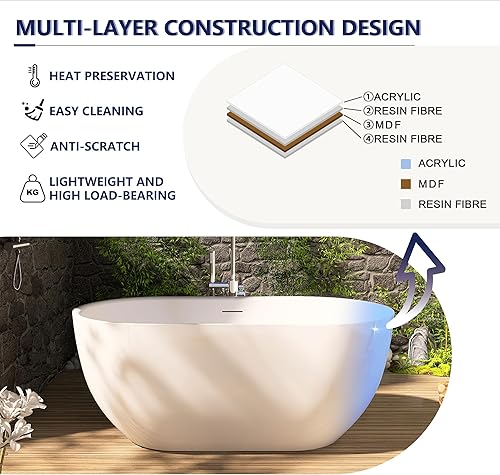 MULTI-LAYER CONSTRUCTION DESIGN

HEAT PRESERVATION

EASY CLEANING

ANTI-SCRATCH

KG LIGHTWEIGHT AND HIGH LOAD-BEARING

①ACRYLIC
②RESIN FIBRE
③MDF
④RESIN FIBRE

ACRYLIC
MDF
RESIN FIBRE